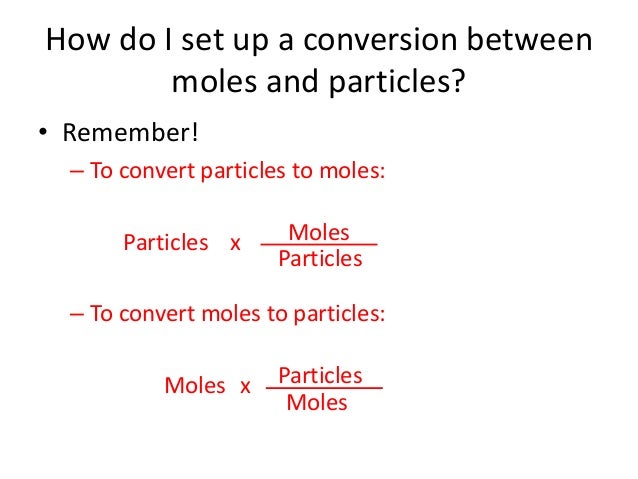 How do I set up a conversion between moles and particles?

• Remember!

– To convert particles to moles:

$\text{Particles} \times \frac{\text{Moles}}{\text{Particles}}$

– To convert moles to particles:

$\text{Moles} \times \frac{\text{Particles}}{\text{Moles}}$